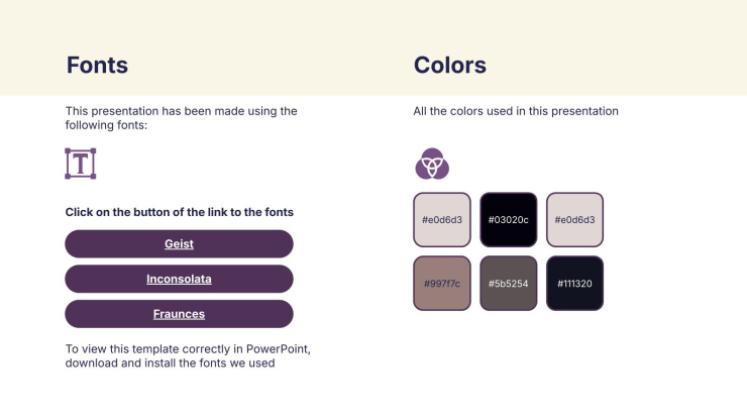 Fonts

This presentation has been made using the following fonts:

T

Click on the button of the link to the fonts

Geist

Inconsolata

Fraunces

To view this template correctly in PowerPoint, download and install the fonts we used

Colors

All the colors used in this presentation

#e0d6d3

#03020c

#e0d6d3

#997f7c

#5b5254

#111320